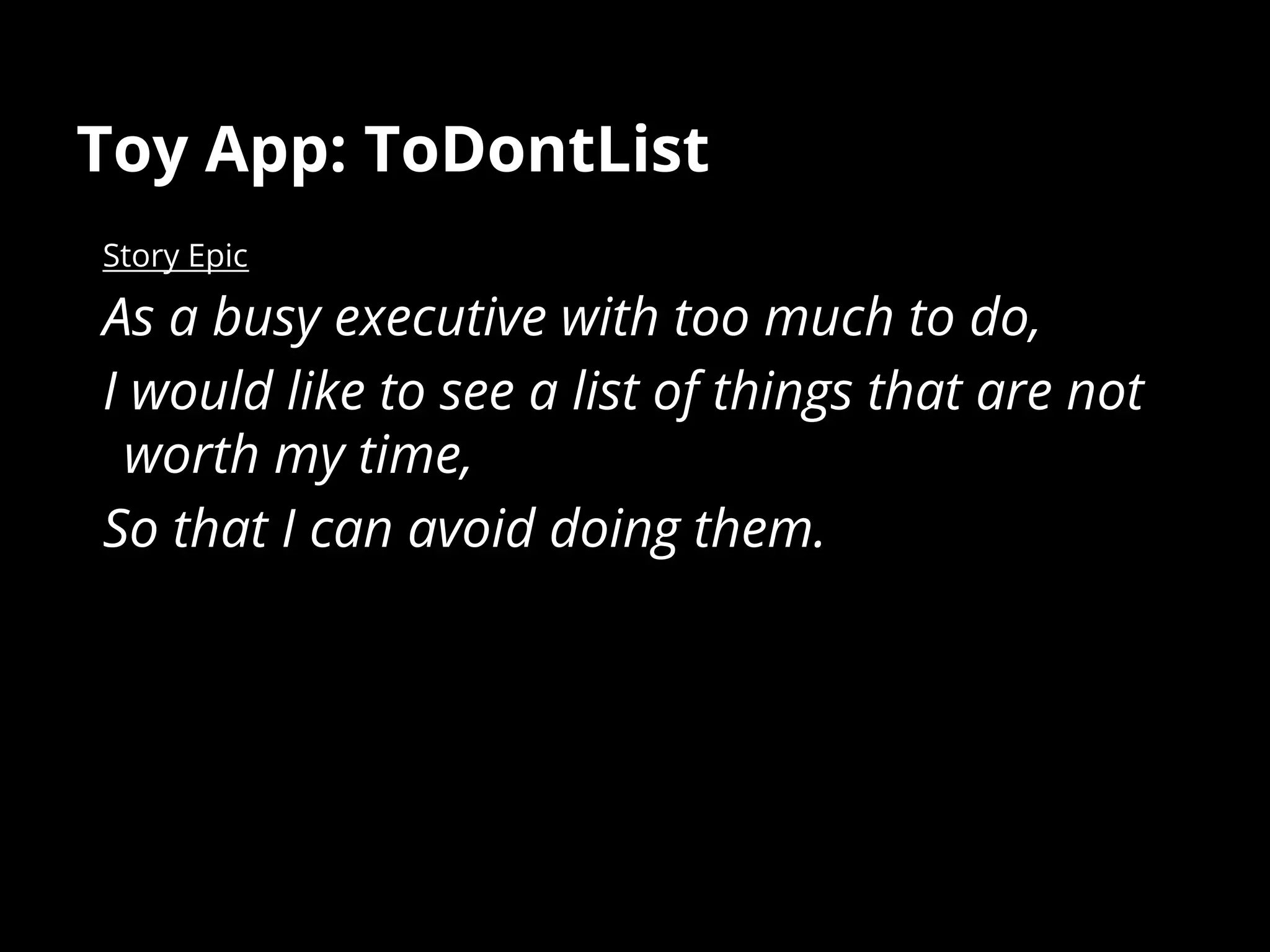 Toy App: ToDontList

Story Epic

As a busy executive with too much to do,

I would like to see a list of things that are not worth my time,

So that I can avoid doing them.